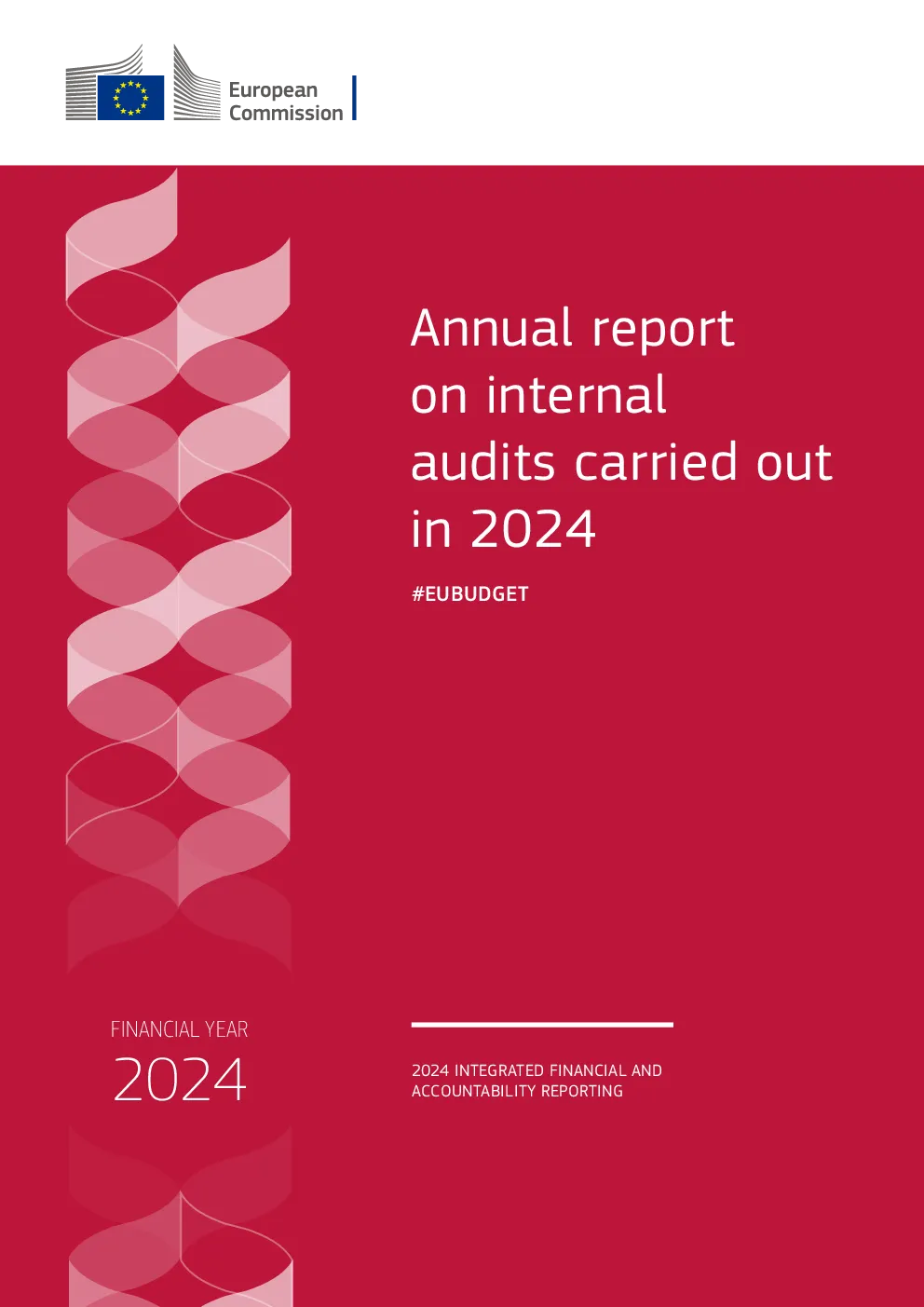 European
Commission

Annual report on internal audits carried out in 2024

#EUBUDGET

FINANCIAL YEAR
2024

2024 INTEGRATED FINANCIAL AND ACCOUNTABILITY REPORTING